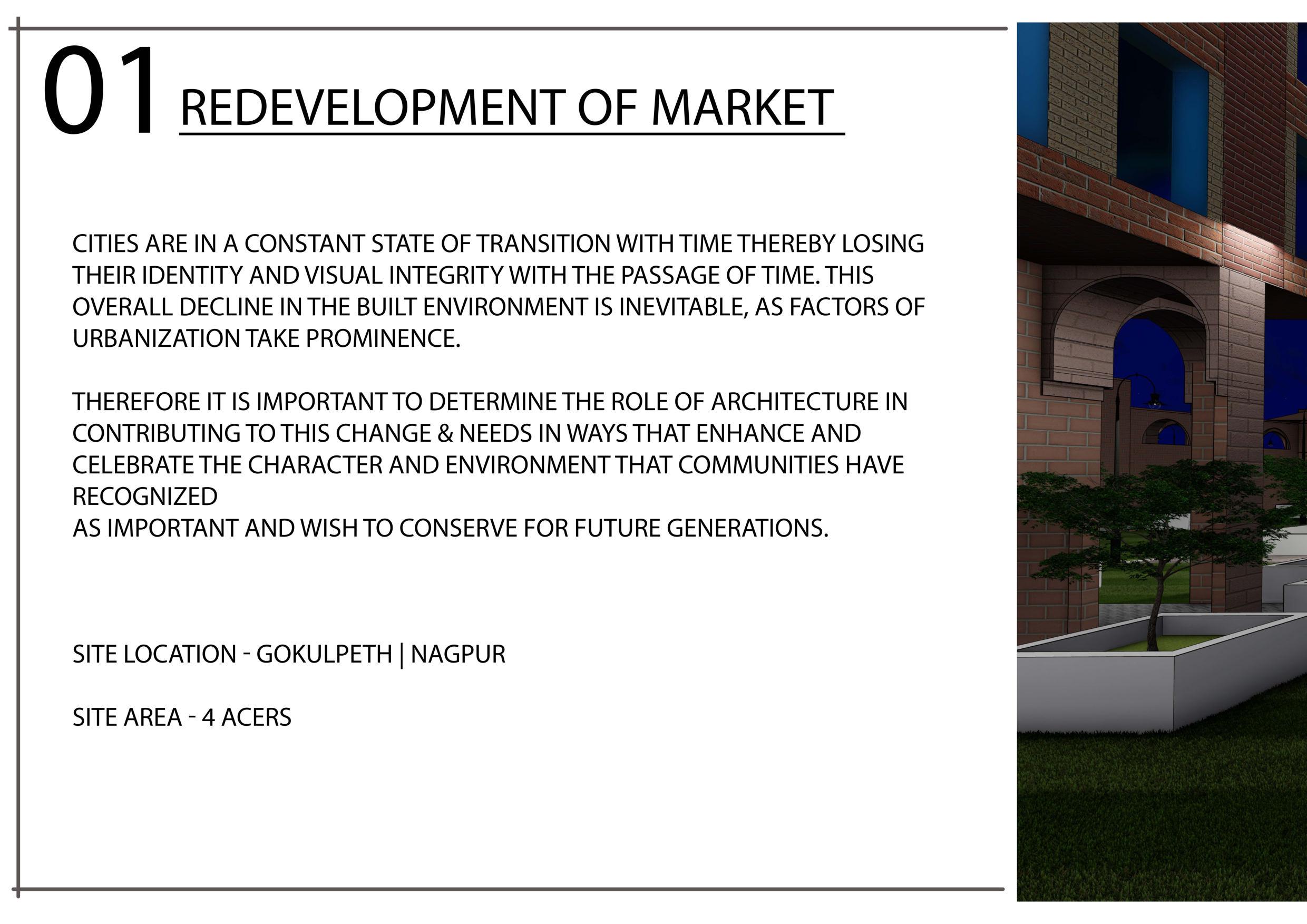 01 REDEVELOPMENT OF MARKET

CITIES ARE IN A CONSTANT STATE OF TRANSITION WITH TIME THEREBY LOSING THEIR IDENTITY AND VISUAL INTEGRITY WITH THE PASSAGE OF TIME. THIS OVERALL DECLINE IN THE BUILT ENVIRONMENT IS INEVITABLE, AS FACTORS OF URBANIZATION TAKE PROMINENCE.

THEREFORE IT IS IMPORTANT TO DETERMINE THE ROLE OF ARCHITECTURE IN CONTRIBUTING TO THIS CHANGE & NEEDS IN WAYS THAT ENHANCE AND CELEBRATE THE CHARACTER AND ENVIRONMENT THAT COMMUNITIES HAVE RECOGNIZED
AS IMPORTANT AND WISH TO CONSERVE FOR FUTURE GENERATIONS.

SITE LOCATION - GOKULPETH | NAGPUR

SITE AREA - 4 ACERS